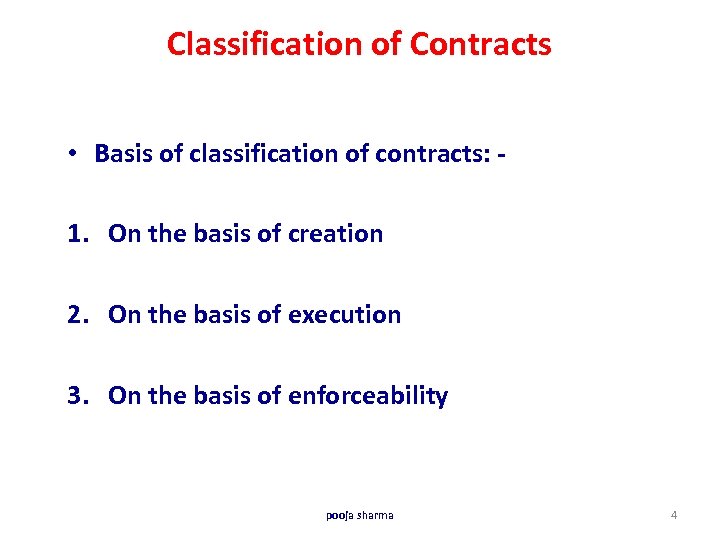 Classification of Contracts

• Basis of classification of contracts: -

1. On the basis of creation

2. On the basis of execution

3. On the basis of enforceability

pooja sharma

4